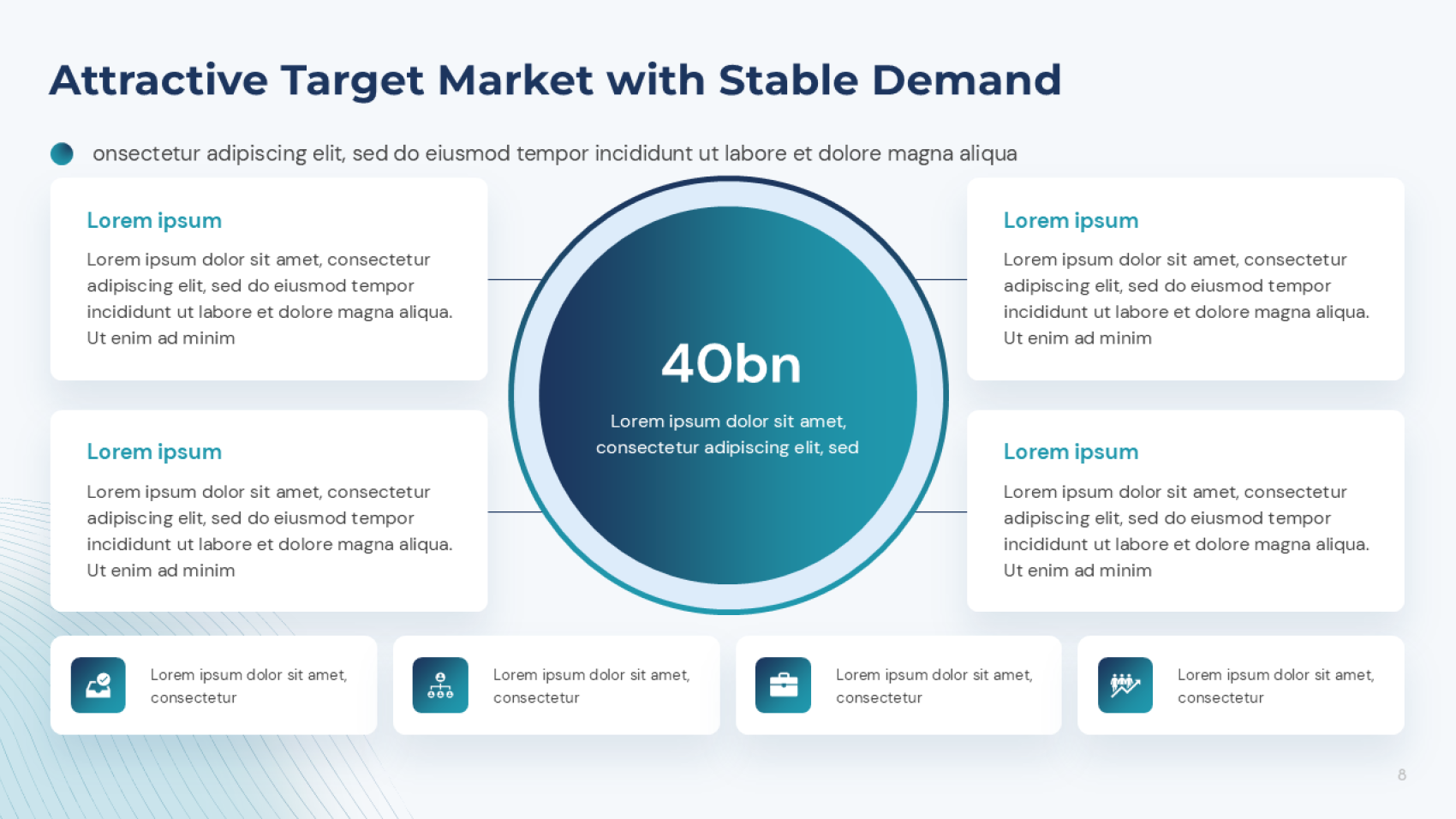 Attractive Target Market with Stable Demand

onsectetur adipiscing elit, sed do eiusmod tempor incididunt ut labore et dolore magna aliqua

Lorem ipsum

Lorem ipsum dolor sit amet, consectetur adipiscing elit, sed do eiusmod tempor incididunt ut labore et dolore magna aliqua. Ut enim ad minim

Lorem ipsum

Lorem ipsum dolor sit amet, consectetur adipiscing elit, sed do eiusmod tempor incididunt ut labore et dolore magna aliqua. Ut enim ad minim

40bn

Lorem ipsum dolor sit amet, consectetur adipiscing elit, sed

Lorem ipsum

Lorem ipsum dolor sit amet, consectetur adipiscing elit, sed do eiusmod tempor incididunt ut labore et dolore magna aliqua. Ut enim ad minim

Lorem ipsum

Lorem ipsum dolor sit amet, consectetur adipiscing elit, sed do eiusmod tempor incididunt ut labore et dolore magna aliqua. Ut enim ad minim

Lorem ipsum dolor sit amet, consectetur

Lorem ipsum dolor sit amet, consectetur

Lorem ipsum dolor sit amet, consectetur

Lorem ipsum dolor sit amet, consectetur

8